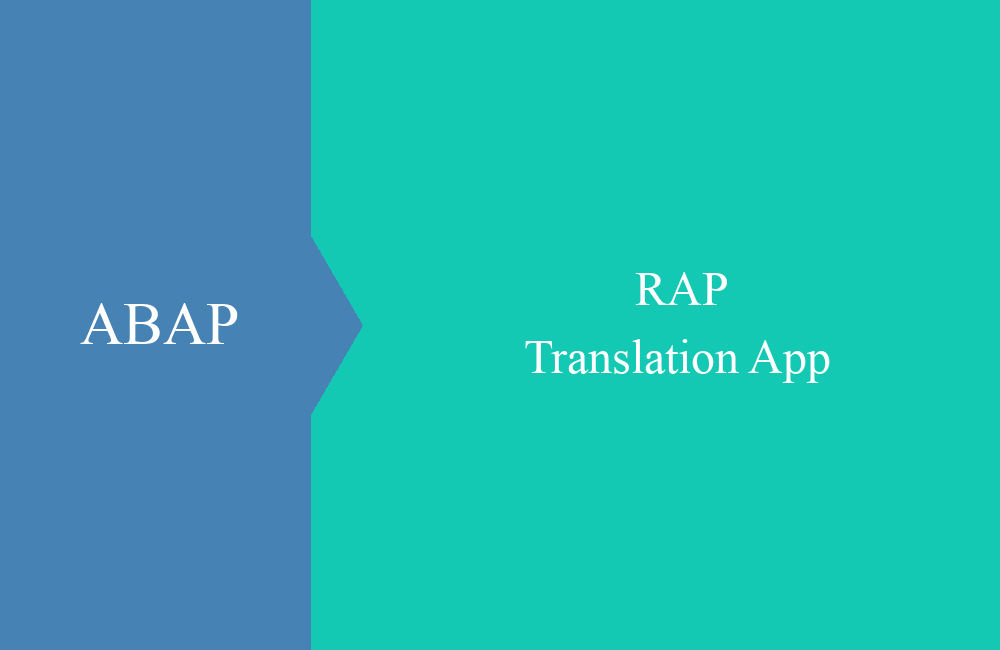 ABAP

RAP
Translation App